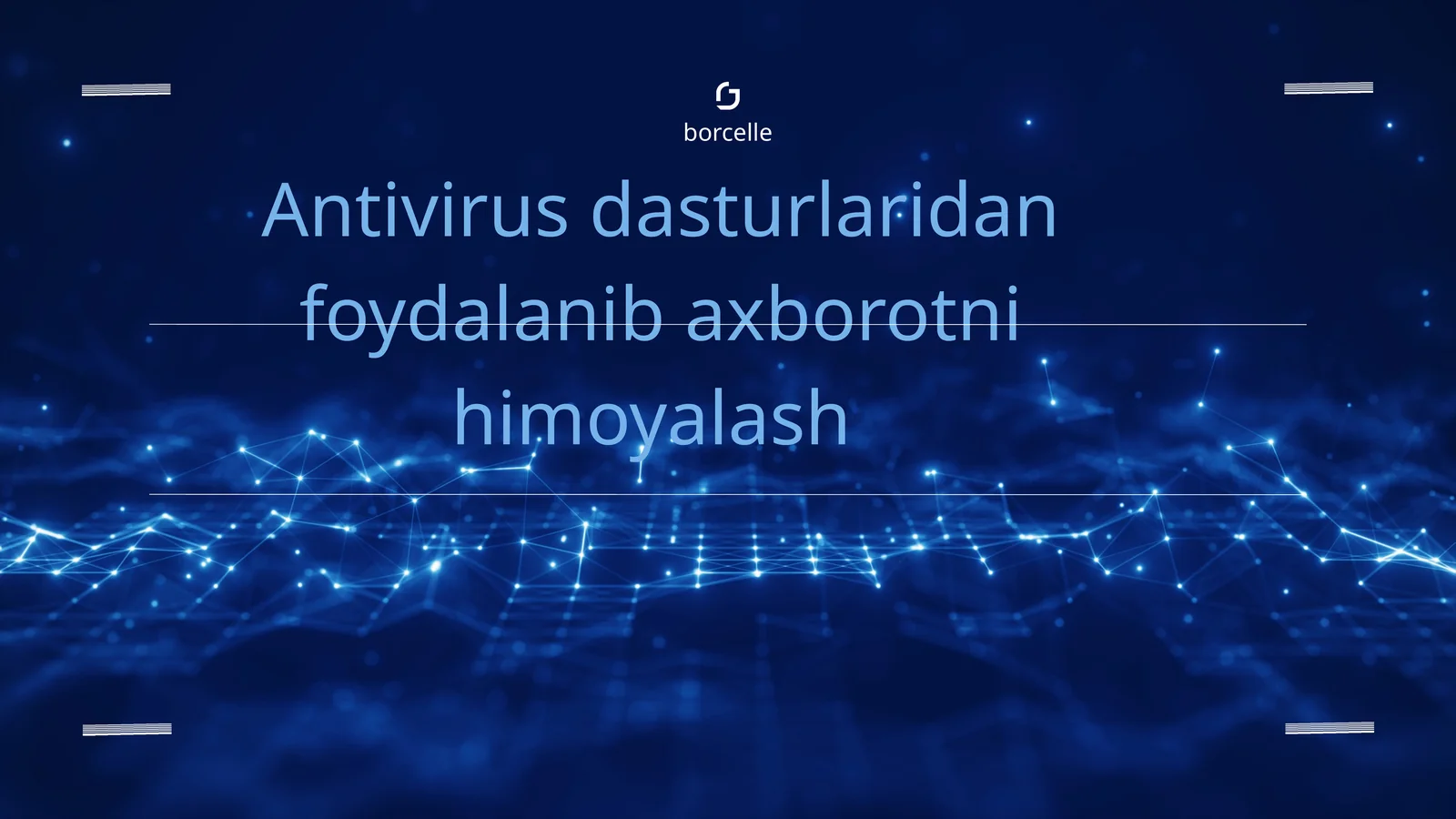 borcelle

Antivirus dasturlaridan foydalanib axborotni himoyalash